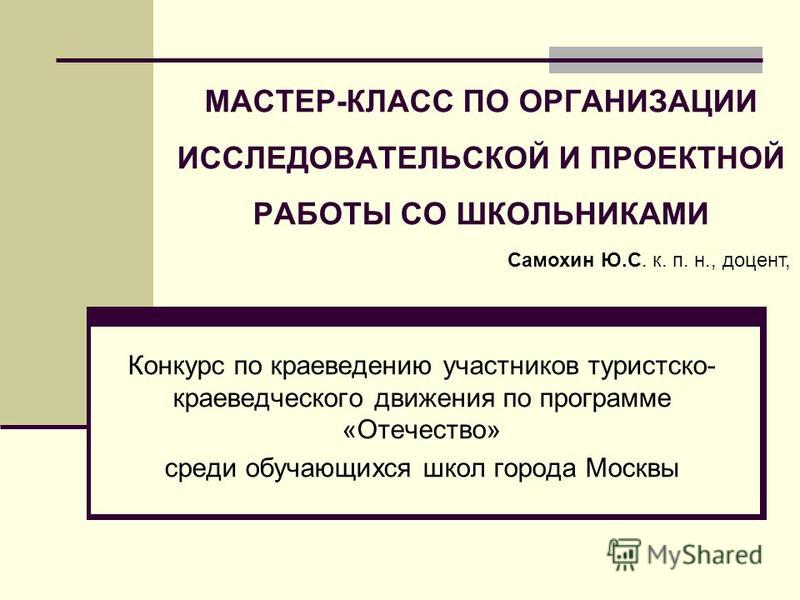 МАСТЕР-КЛАСС ПО ОРГАНИЗАЦИИ ИССЛЕДОВАТЕЛЬСКОЙ И ПРОЕКТНОЙ РАБОТЫ СО ШКОЛЬНИКАМИ

Самохин Ю.С. к. п. н., доцент,

Конкурс по краеведению участников туристско-краеведческого движения по программе «Отечество»
среди обучающихся школ города Москвы

MyShared